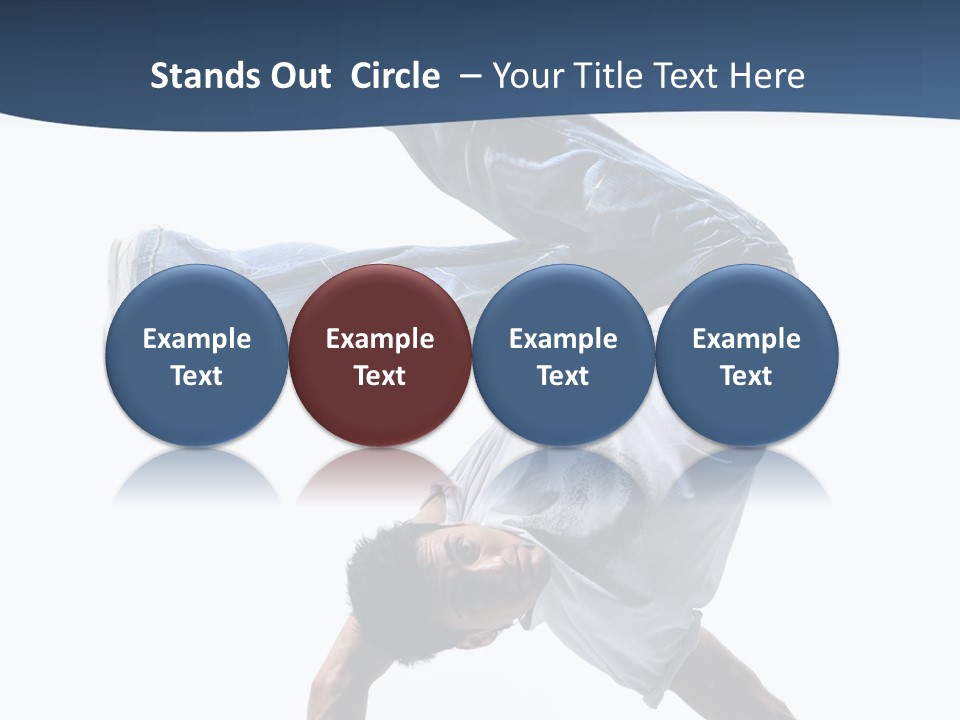 Stands Out Circle – Your Title Text Here

Example Text

Example Text

Example Text

Example Text